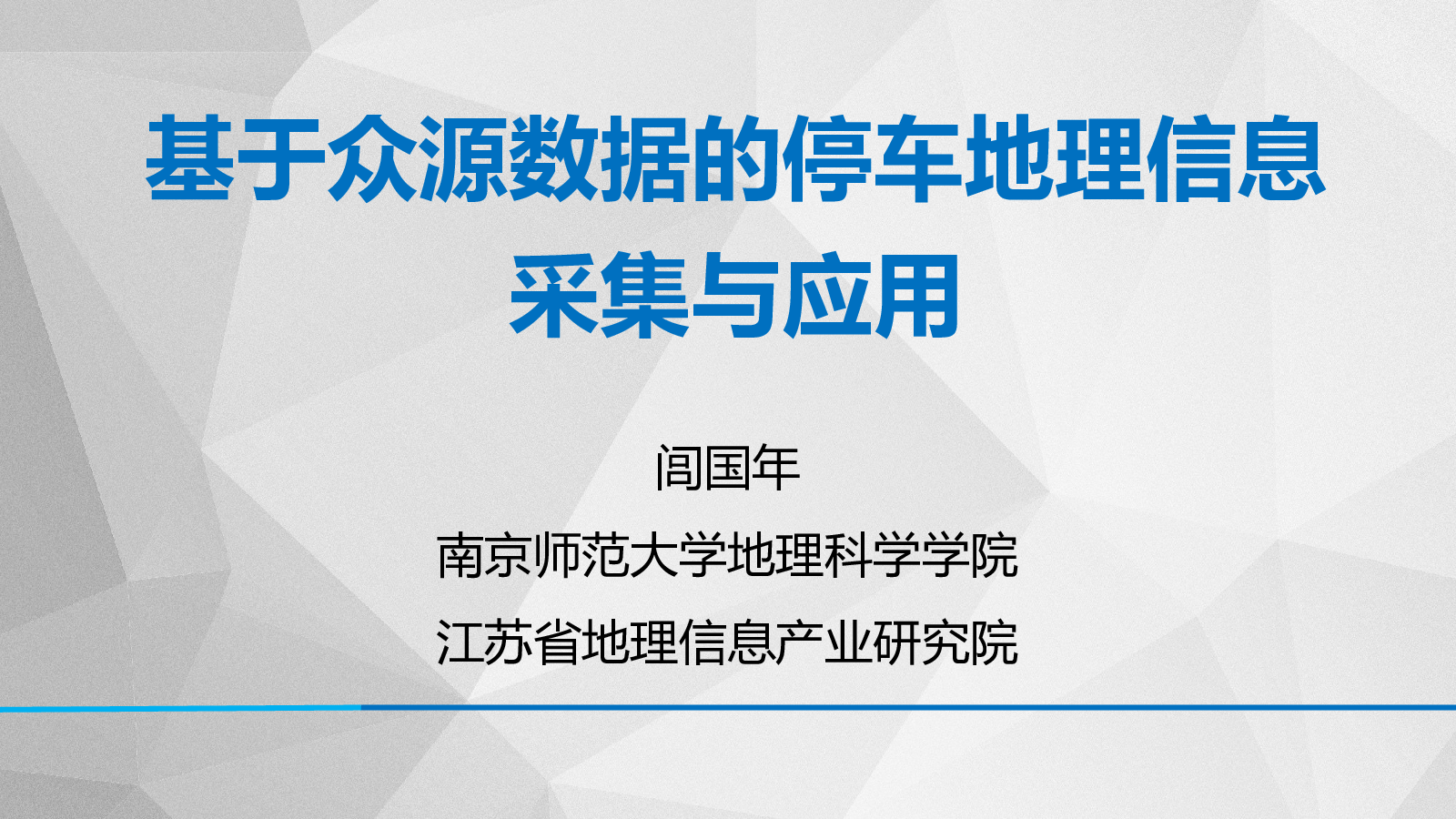 基于众源数据的停车地理信息采集与应用

闾国年

南京师范大学地理科学学院

江苏省地理信息产业研究院